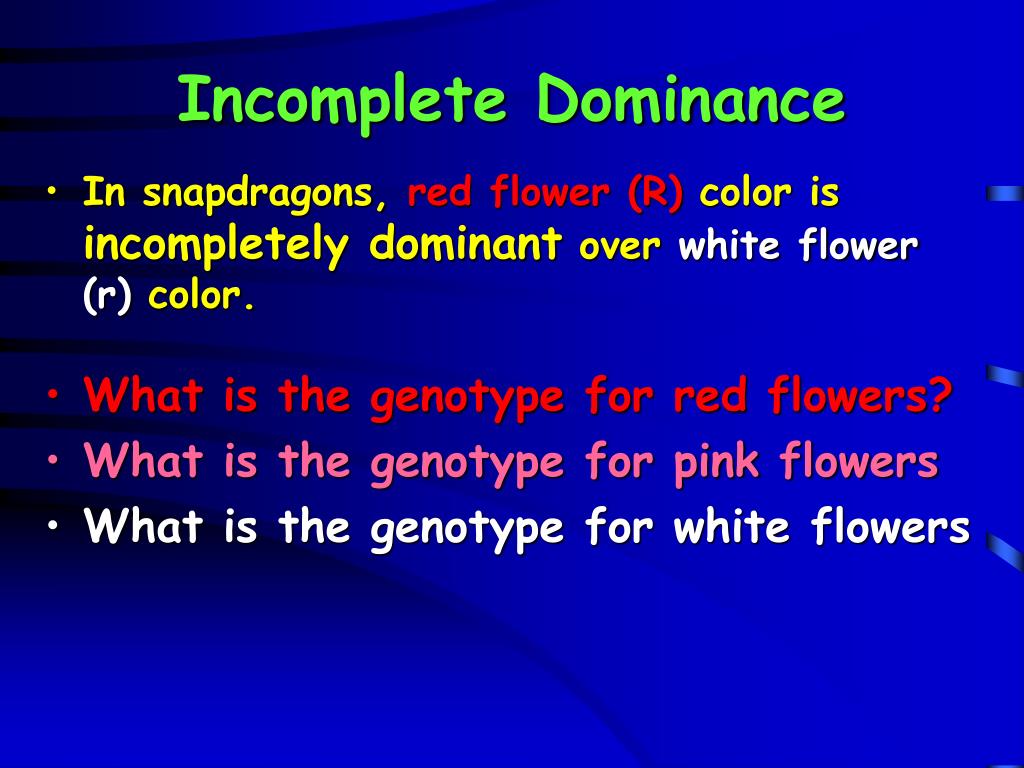 Incomplete Dominance

• In snapdragons, red flower (R) color is incompletely dominant over white flower (r) color.

• What is the genotype for red flowers?
• What is the genotype for pink flowers
• What is the genotype for white flowers